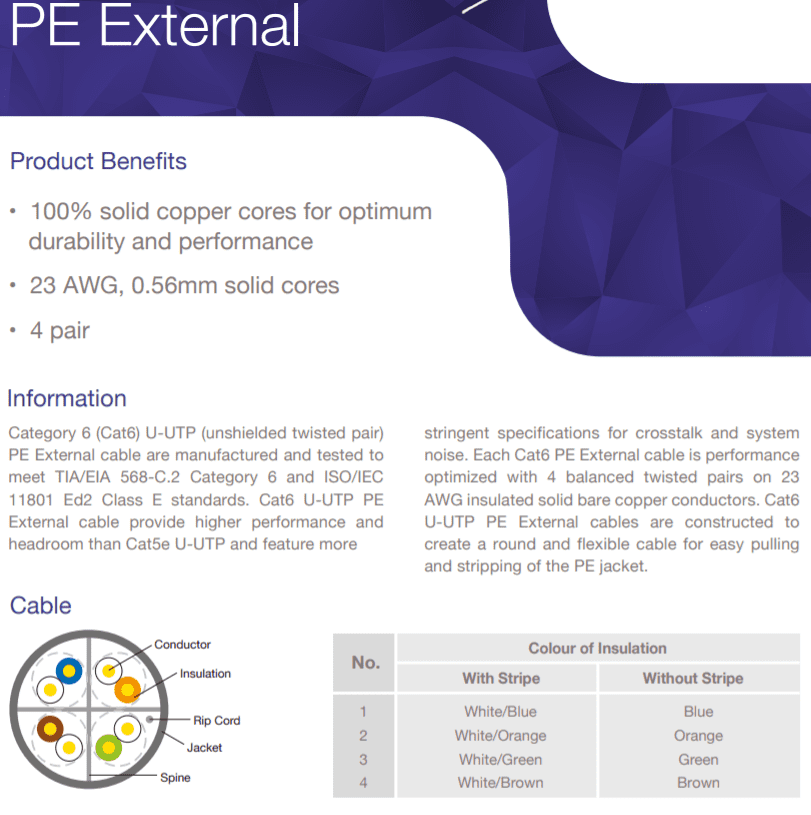 PE External

Product Benefits

• 100% solid copper cores for optimum durability and performance

• 23 AWG, 0.56mm solid cores

• 4 pair

Information

Category 6 (Cat6) U-UTP (unshielded twisted pair) PE External cable are manufactured and tested to meet TIA/EIA 568-C.2 Category 6 and ISO/IEC 11801 Ed2 Class E standards. Cat6 U-UTP PE External cable provide higher performance and headroom than Cat5e U-UTP and feature more stringent specifications for crosstalk and system noise. Each Cat6 PE External cable is performance optimized with 4 balanced twisted pairs on 23 AWG insulated solid bare copper conductors. Cat6 U-UTP PE External cables are constructed to create a round and flexible cable for easy pulling and stripping of the PE jacket.

Cable

Conductor
Insulation
Rip Cord
Jacket
Spine

| No. | Colour of Insulation | |
|---|---|---|
| | With Stripe | Without Stripe |
| 1 | White/Blue | Blue |
| 2 | White/Orange | Orange |
| 3 | White/Green | Green |
| 4 | White/Brown | Brown |